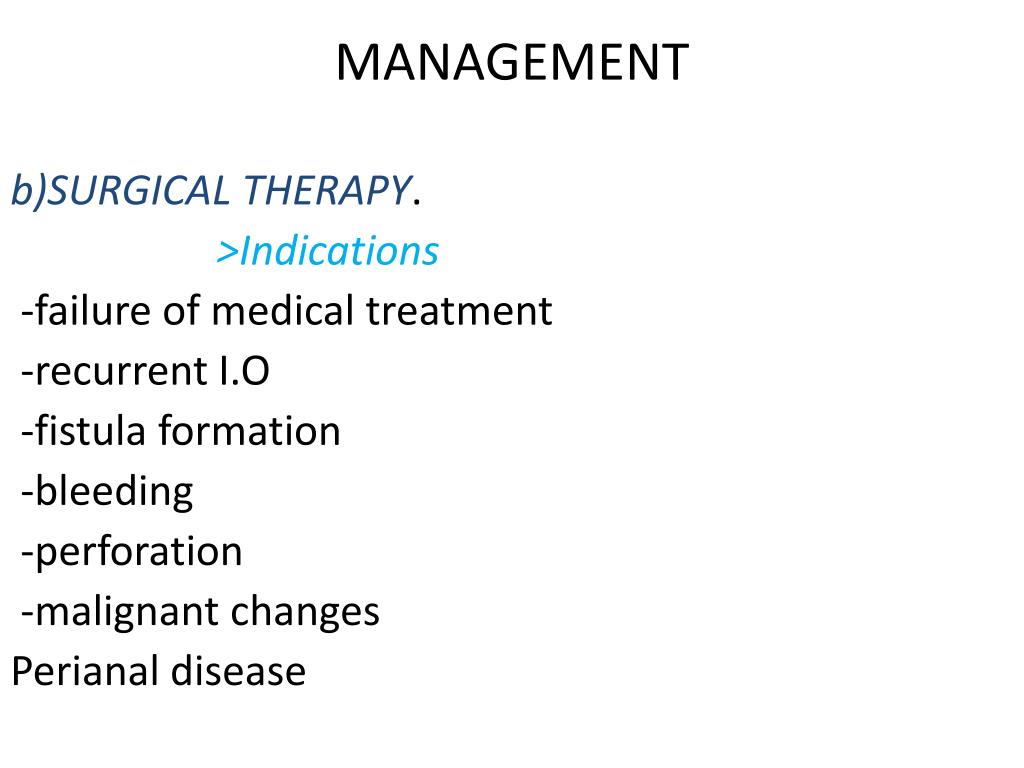 MANAGEMENT

b)SURGICAL THERAPY.

>Indications

-failure of medical treatment
-recurrent I.O
-fistula formation
-bleeding
-perforation
-malignant changes
Perianal disease